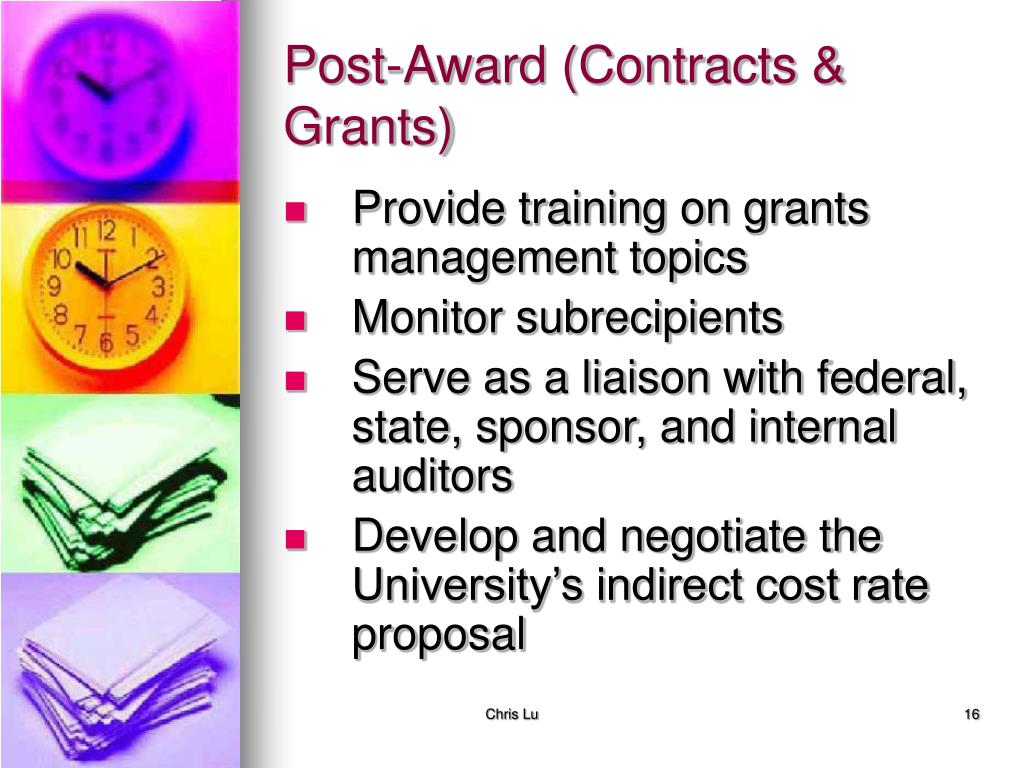 Post-Award (Contracts & Grants)

- Provide training on grants management topics
- Monitor subrecipients
- Serve as a liaison with federal, state, sponsor, and internal auditors
- Develop and negotiate the University's indirect cost rate proposal

Chris Lu

16